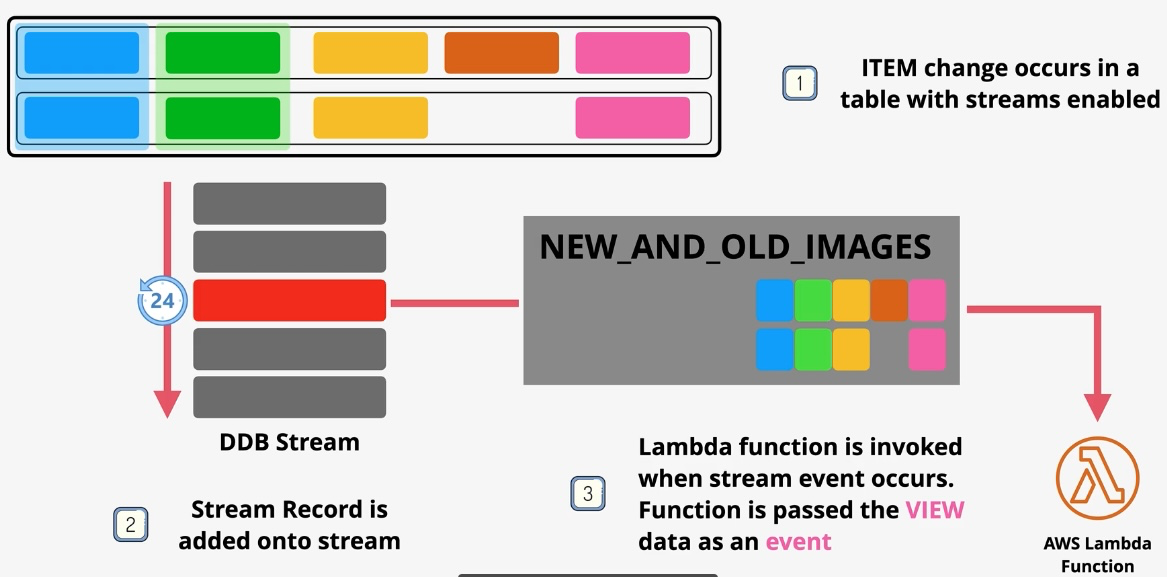 1 ITEM change occurs in a table with streams enabled

24

NEW_AND_OLD_IMAGES

DDB Stream

2 Stream Record is added onto stream

3 Lambda function is invoked when stream event occurs. Function is passed the VIEW data as an event

AWS Lambda Function